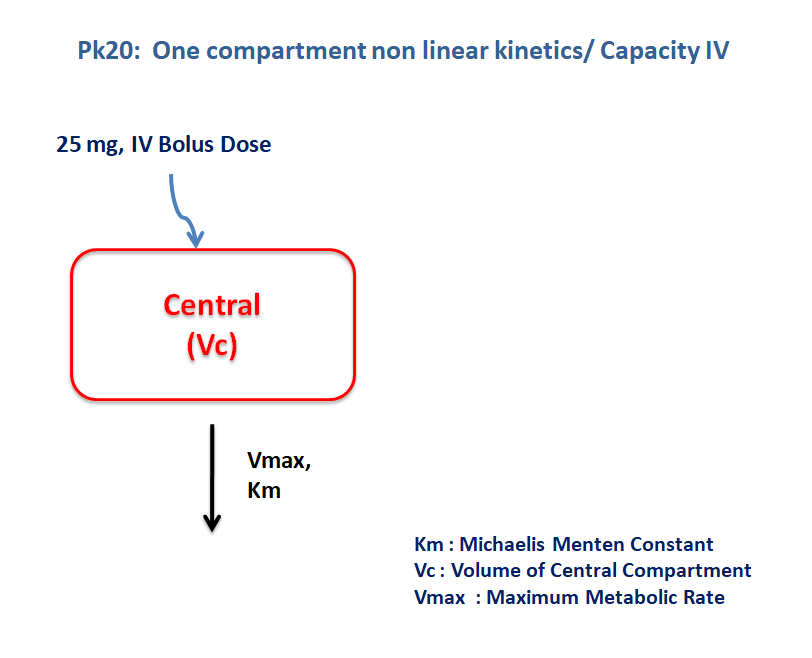 Pk20: One compartment non linear kinetics/ Capacity IV

25 mg, IV Bolus Dose

Central
(Vc)

Vmax,
Km

Km : Michaelis Menten Constant
Vc : Volume of Central Compartment
Vmax : Maximum Metabolic Rate